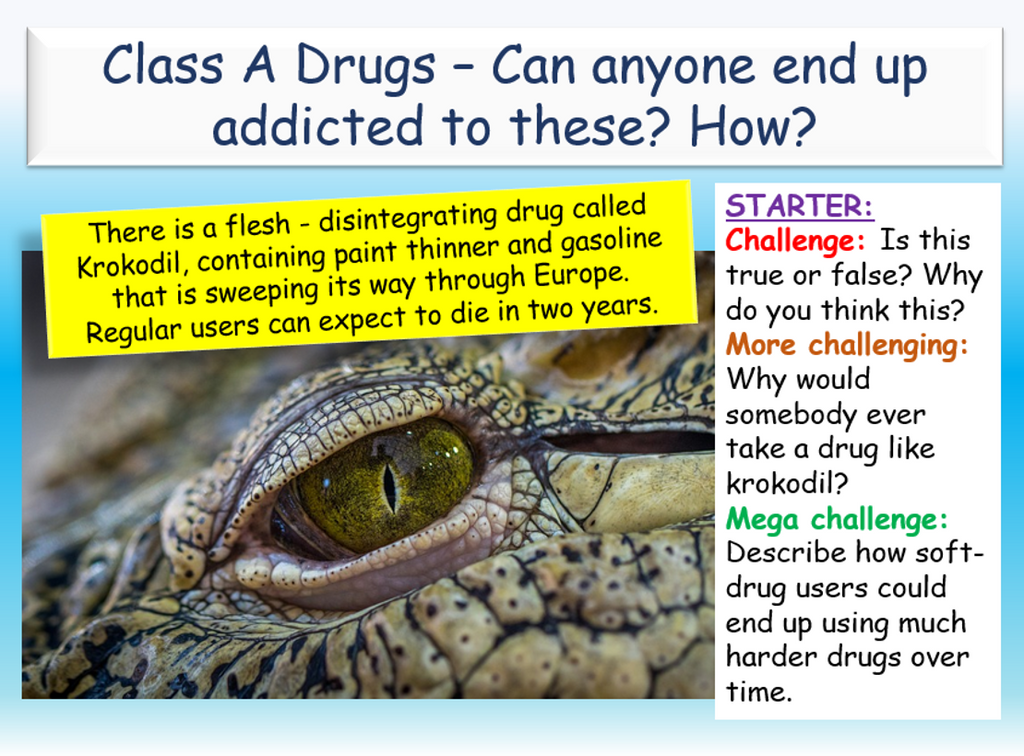 Class A Drugs – Can anyone end up addicted to these? How?

There is a flesh - disintegrating drug called Krokodil, containing paint thinner and gasoline that is sweeping its way through Europe. Regular users can expect to die in two years.

STARTER:
Challenge: Is this true or false? Why do you think this?
More challenging: Why would somebody ever take a drug like krokodil?
Mega challenge: Describe how soft-drug users could end up using much harder drugs over time.